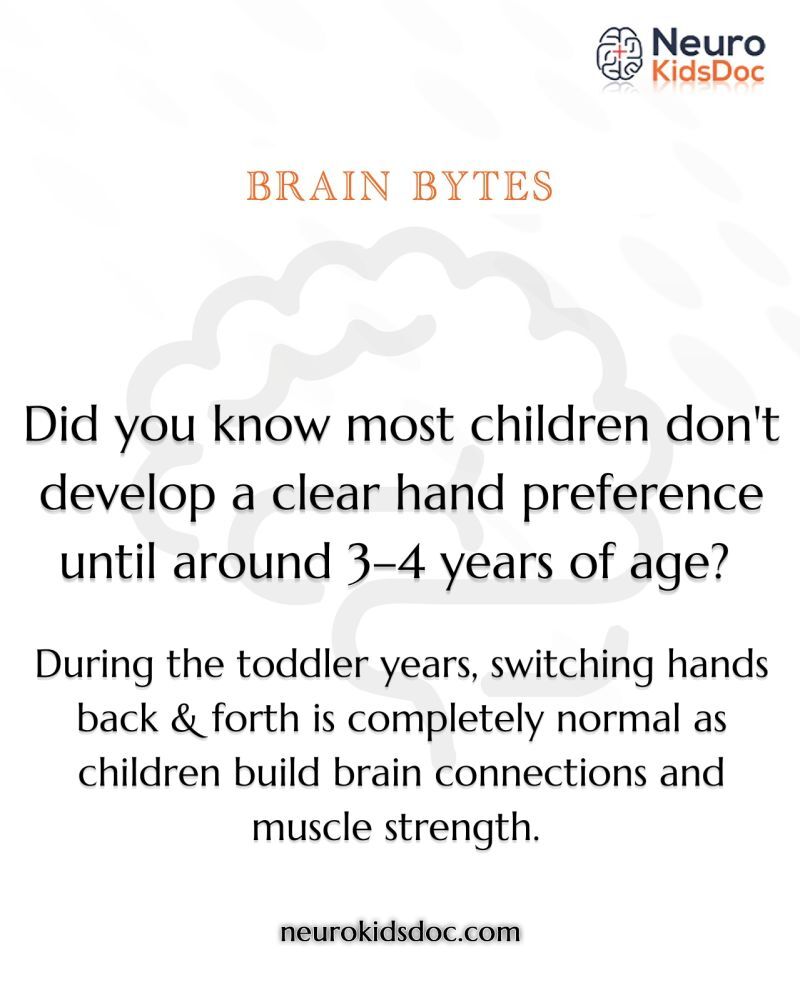 Neuro KidsDoc

BRAIN BYTES

Did you know most children don't develop a clear hand preference until around 3–4 years of age?

During the toddler years, switching hands back & forth is completely normal as children build brain connections and muscle strength.

neurokidsdoc.com